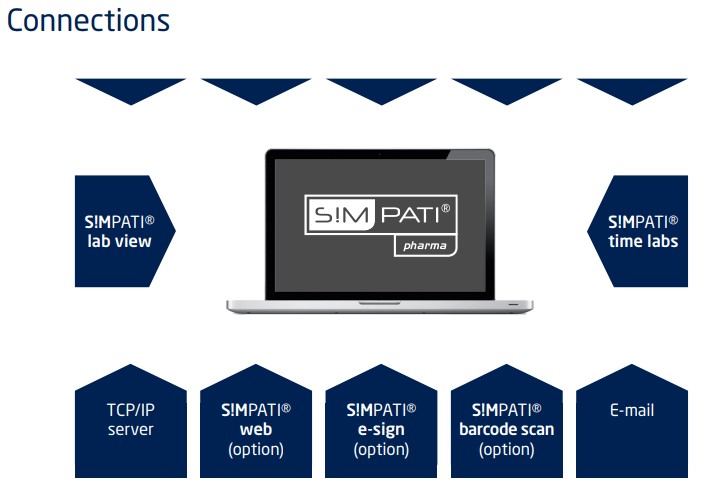 Connections

S!MPATI® lab view

S!MPATI® pharma

S!MPATI® time labs

TCP/IP server

S!MPATI® web (option)

S!MPATI® e-sign (option)

S!MPATI® barcode scan (option)

E-mail